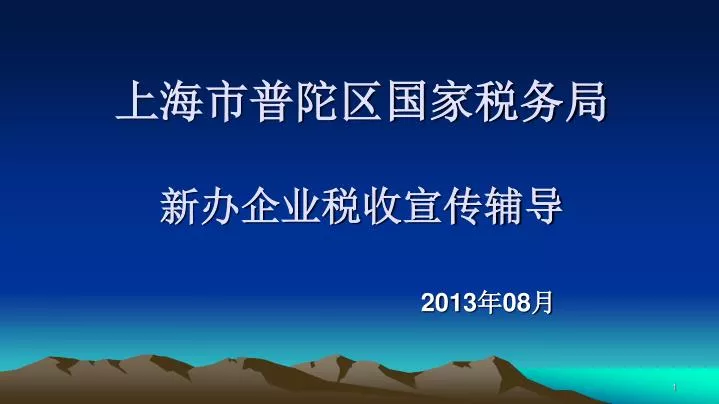 上海市普陀区国家税务局

新办企业税收宣传辅导

2013年08月

1